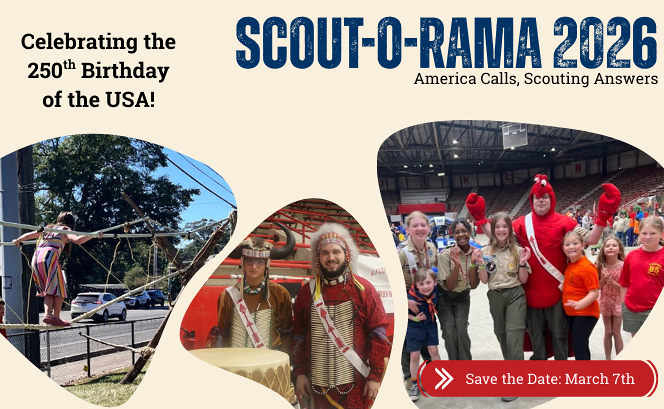 Celebrating the 250$^{th}$ Birthday of the USA!

SCOUT-O-RAMA 2026
America Calls, Scouting Answers

Save the Date: March 7th